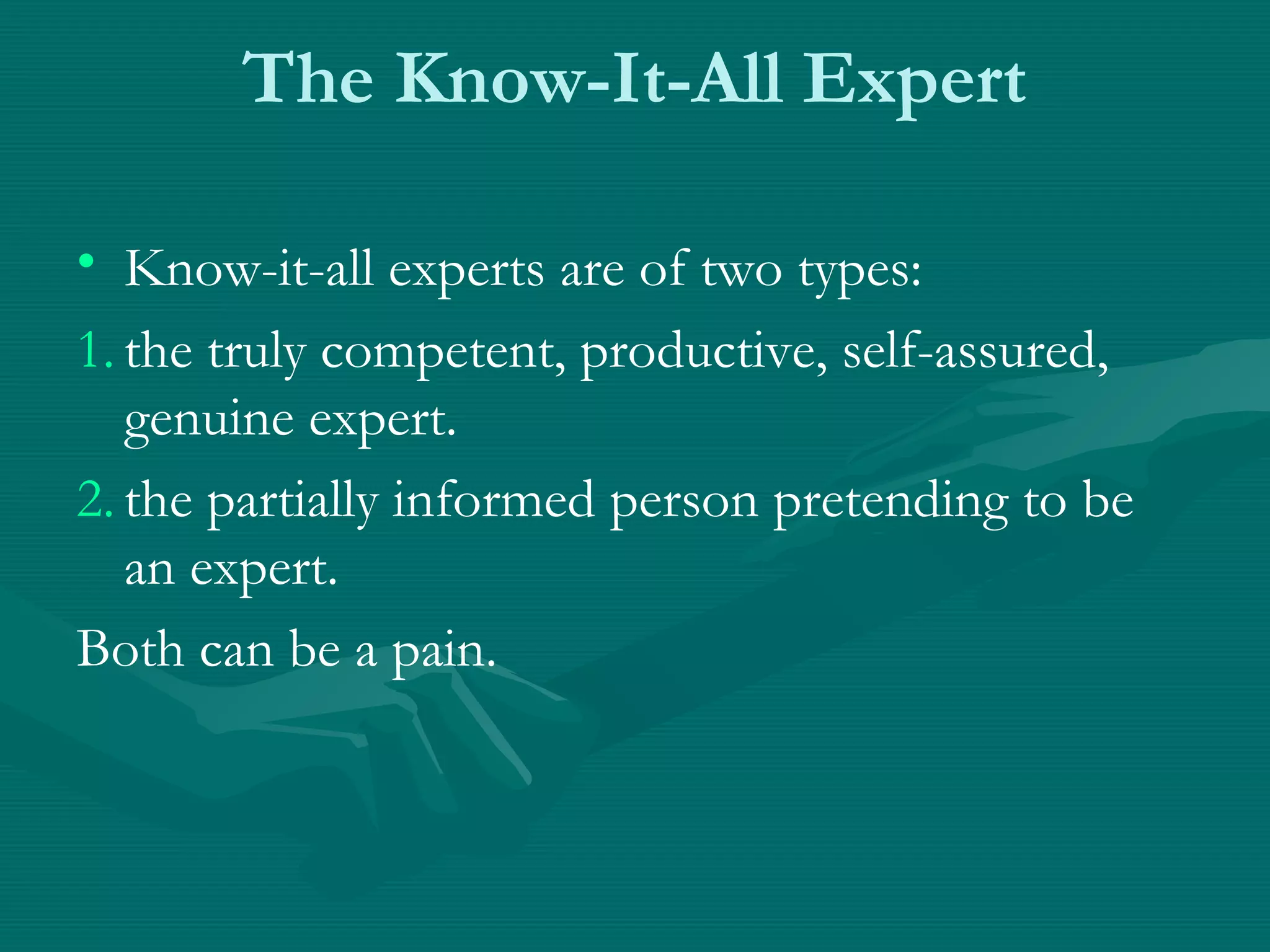 The Know-It-All Expert

• Know-it-all experts are of two types:

1. the truly competent, productive, self-assured, genuine expert.

2. the partially informed person pretending to be an expert.

Both can be a pain.